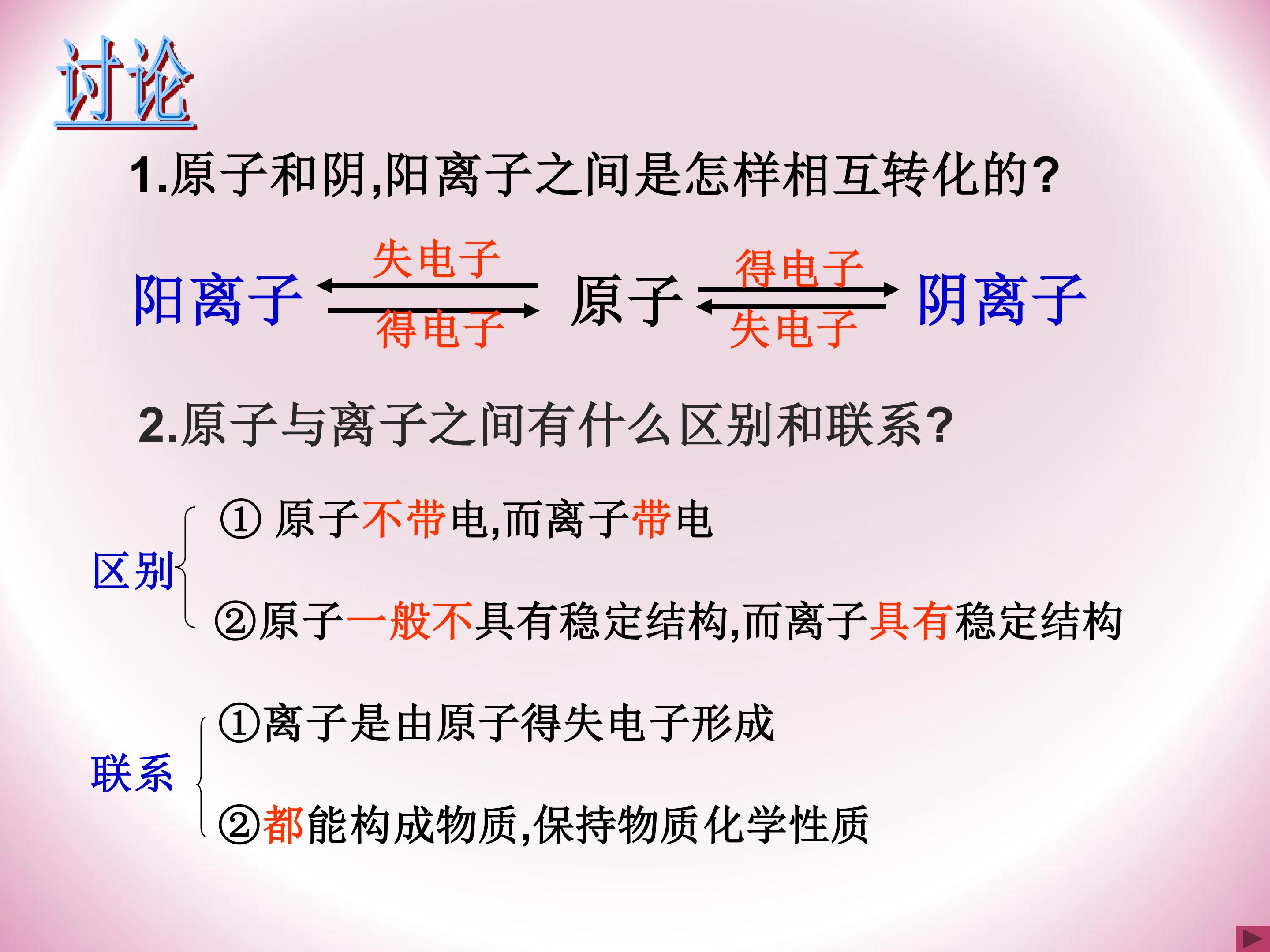 讨论

1.原子和阴,阳离子之间是怎样相互转化的?

阳离子 失电子 得电子 原子 得电子 失电子 阴离子

2.原子与离子之间有什么区别和联系?

区别
① 原子不带电,而离子带电
②原子一般不具有稳定结构,而离子具有稳定结构

联系
①离子是由原子得失电子形成
②都能构成物质,保持物质化学性质